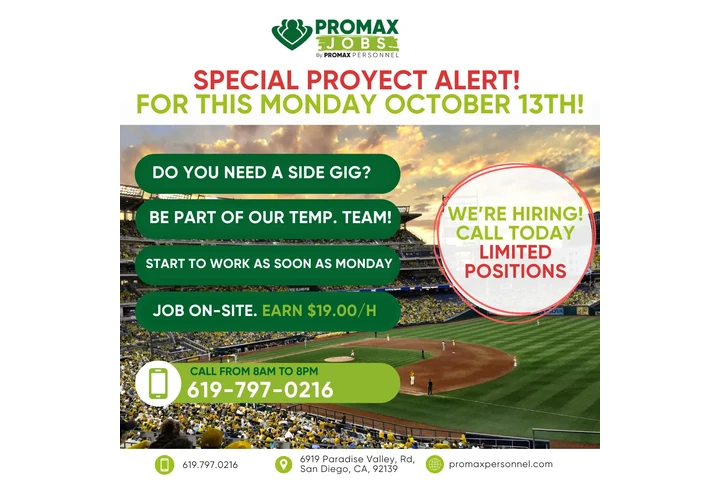 PROMAX
JOBS
By PROMAX PERSONNEL

SPECIAL PROYECT ALERT!
FOR THIS MONDAY OCTOBER 13TH!

DO YOU NEED A SIDE GIG?

BE PART OF OUR TEMP. TEAM!

START TO WORK AS SOON AS MONDAY

JOB ON-SITE. EARN $19.00/H

WE'RE HIRING!
CALL TODAY
LIMITED
POSITIONS

CALL FROM 8AM TO 8PM
619-797-0216

619.797.0216

6919 Paradise Valley, Rd, San Diego, CA, 92139

promaxpersonnel.com